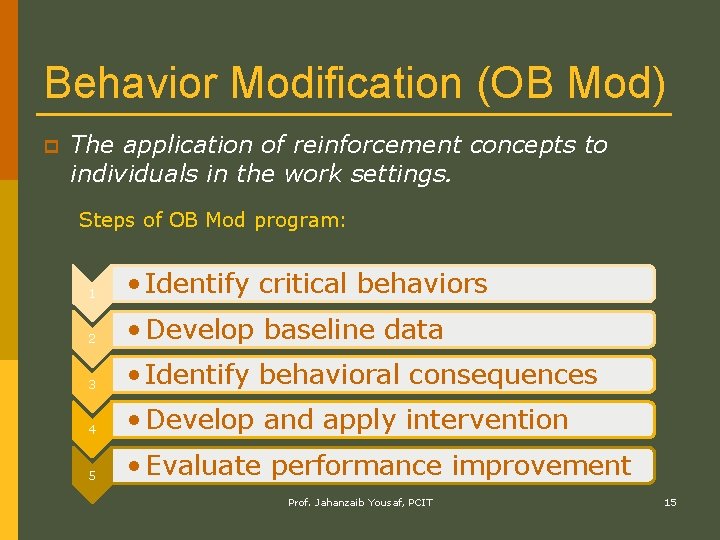 Behavior Modification (OB Mod)

The application of reinforcement concepts to individuals in the work settings.

Steps of OB Mod program:

1
• Identify critical behaviors

2
• Develop baseline data

3
• Identify behavioral consequences

4
• Develop and apply intervention

5
• Evaluate performance improvement

Prof. Jahanzaib Yousaf, PCIT

15